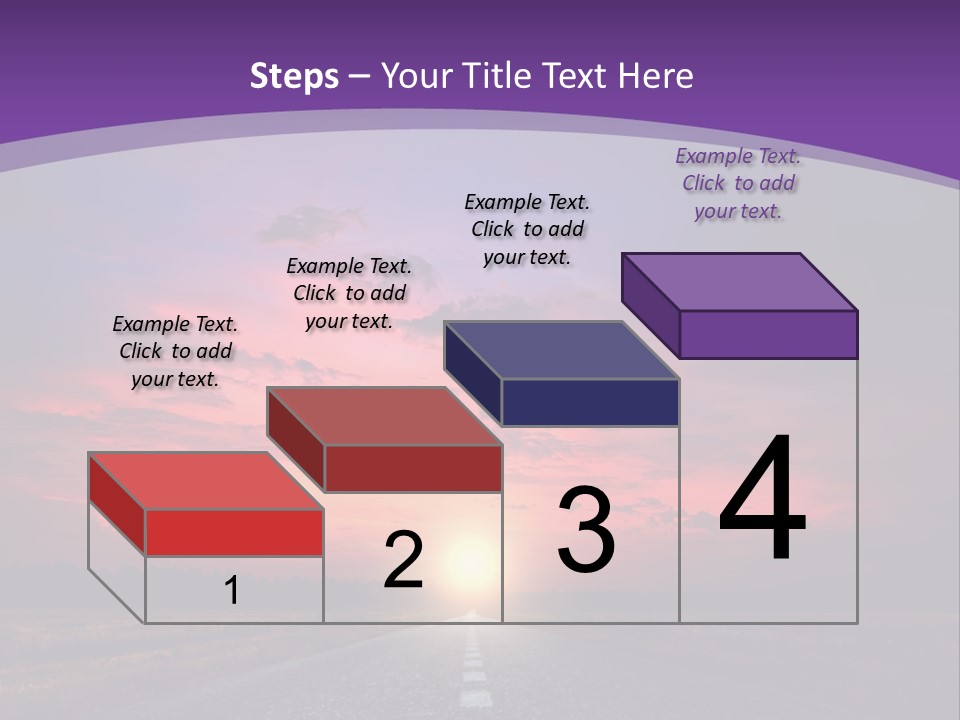 Steps – Your Title Text Here

Example Text. Click to add your text.

Example Text. Click to add your text.

Example Text. Click to add your text.

Example Text. Click to add your text.

1

2

3

4